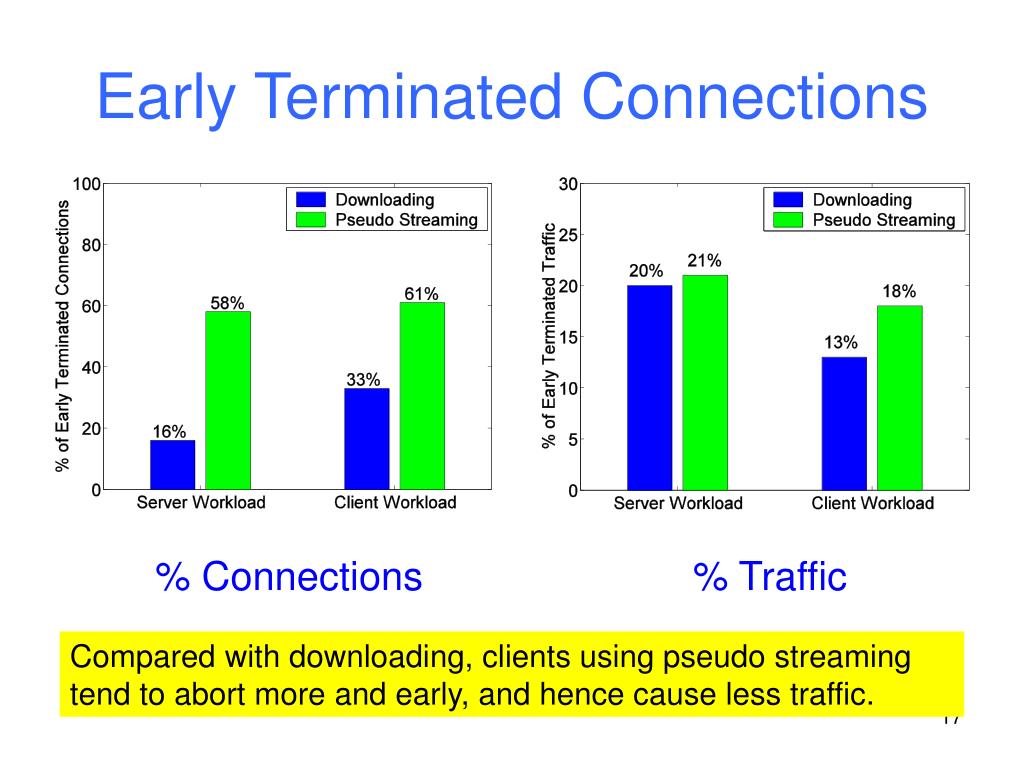 Early Terminated Connections

% of Early Terminated Connections

100
80
60
40
20
0

Downloading
Pseudo Streaming

16%
58%
33%
61%

Server Workload
Client Workload

% of Early Terminated Traffic

30
25
20
15
10
5
0

Downloading
Pseudo Streaming

20%
21%
13%
18%

Server Workload
Client Workload

% Connections

% Traffic

Compared with downloading, clients using pseudo streaming tend to abort more and early, and hence cause less traffic.

17